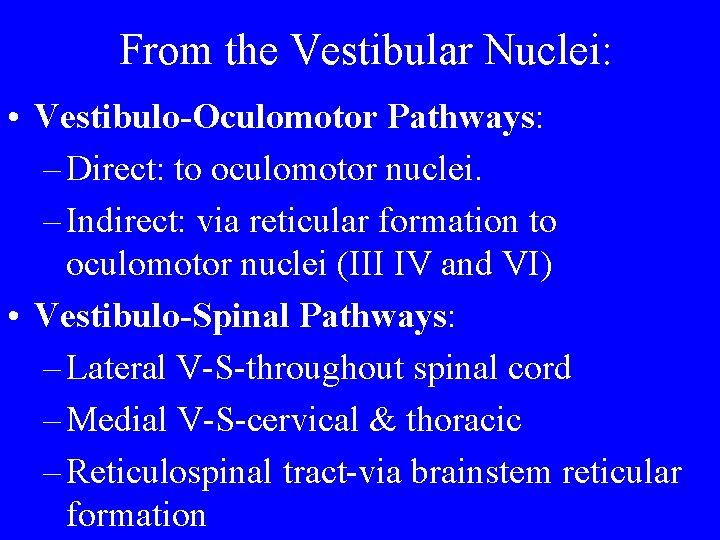 From the Vestibular Nuclei:

• Vestibulo-Oculomotor Pathways:
– Direct: to oculomotor nuclei.
– Indirect: via reticular formation to oculomotor nuclei (III IV and VI)

• Vestibulo-Spinal Pathways:
– Lateral V-S-throughout spinal cord
– Medial V-S-cervical & thoracic
– Reticulospinal tract-via brainstem reticular formation